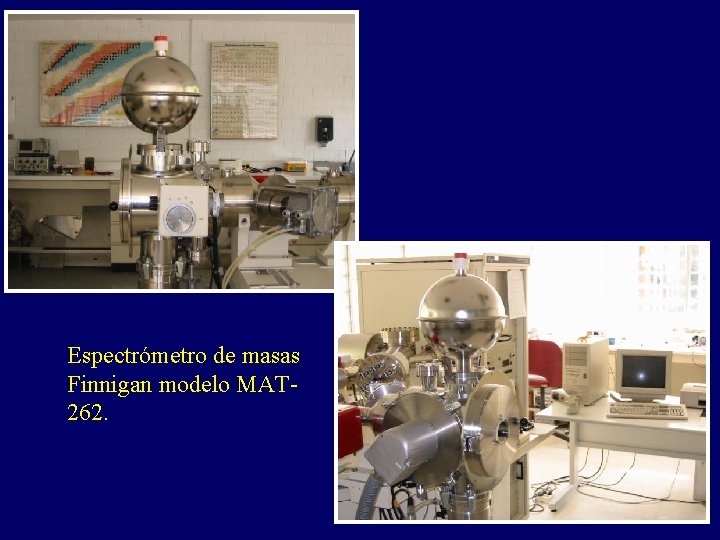 Espectrómetro de masas Finnigan modelo MAT-262.